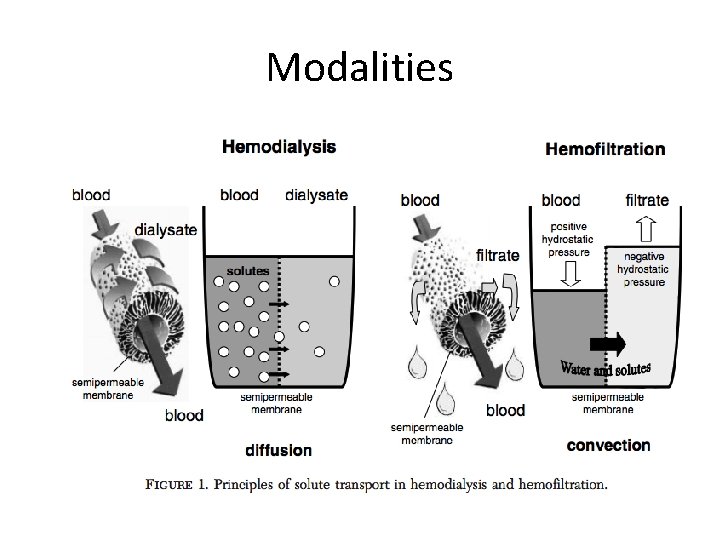 Modalities

Hemodialysis

blood

dialysate

semipermeable membrane

blood

blood

dialysate

solutes

semipermeable membrane

diffusion

Hemofiltration

blood

filtrate

semipermeable membrane

blood

blood

filtrate

positive hydrostatic pressure

negative hydrostatic pressure

Water and solutes

semipermeable membrane

convection

FIGURE 1. Principles of solute transport in hemodialysis and hemofiltration.